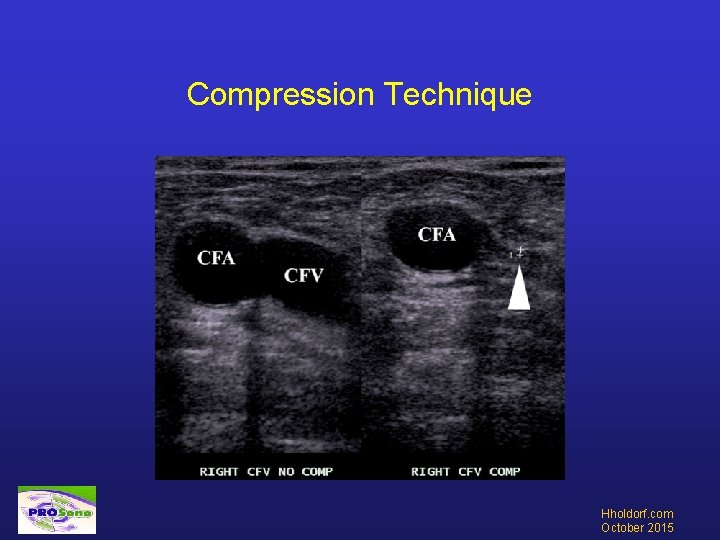 Compression Technique

CFA

CFV

CFA

1

RIGHT CFV NO COMP

RIGHT CFV COMP

PROSono

Hholdorf.com
October 2015